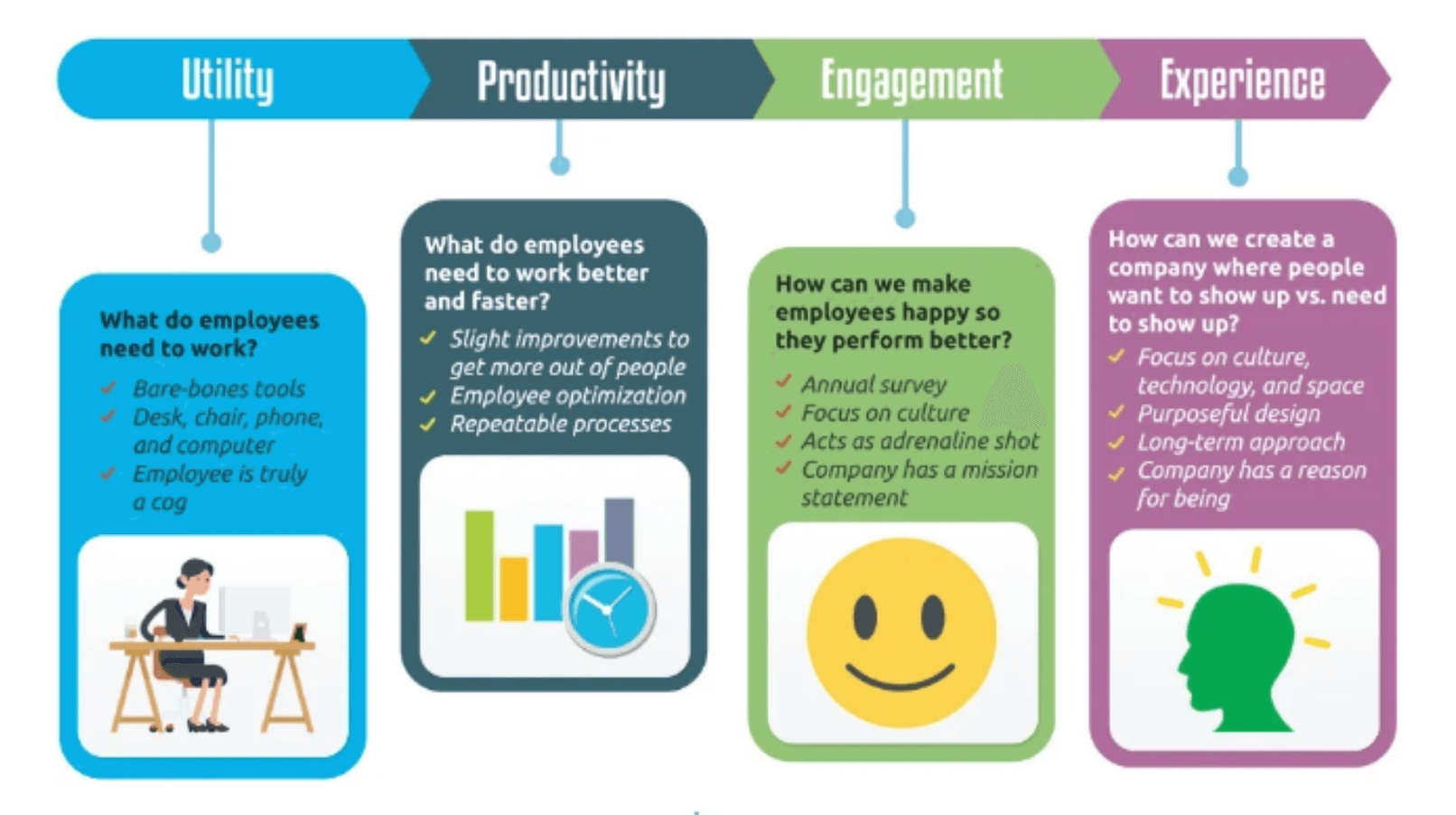 Utility

Productivity

Engagement

Experience

What do employees need to work?

✓ Bare-bones tools
✓ Desk, chair, phone, and computer
✓ Employee is truly a cog

What do employees need to work better and faster?

✓ Slight improvements to get more out of people
✓ Employee optimization
✓ Repeatable processes

How can we make employees happy so they perform better?

✓ Annual survey
✓ Focus on culture
✓ Acts as adrenaline shot
✓ Company has a mission statement

How can we create a company where people want to show up vs. need to show up?

✓ Focus on culture, technology, and space
✓ Purposeful design
✓ Long-term approach
✓ Company has a reason for being